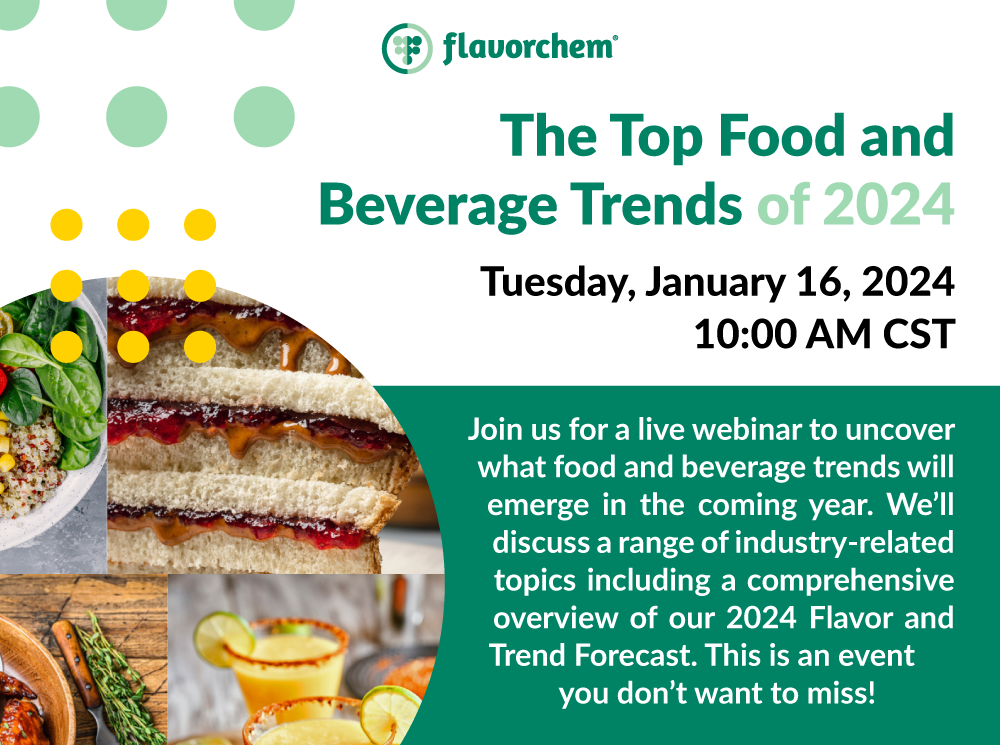 flavorchem®

The Top Food and Beverage Trends of 2024

Tuesday, January 16, 2024
10:00 AM CST

Join us for a live webinar to uncover what food and beverage trends will emerge in the coming year. We'll discuss a range of industry-related topics including a comprehensive overview of our 2024 Flavor and Trend Forecast. This is an event you don't want to miss!